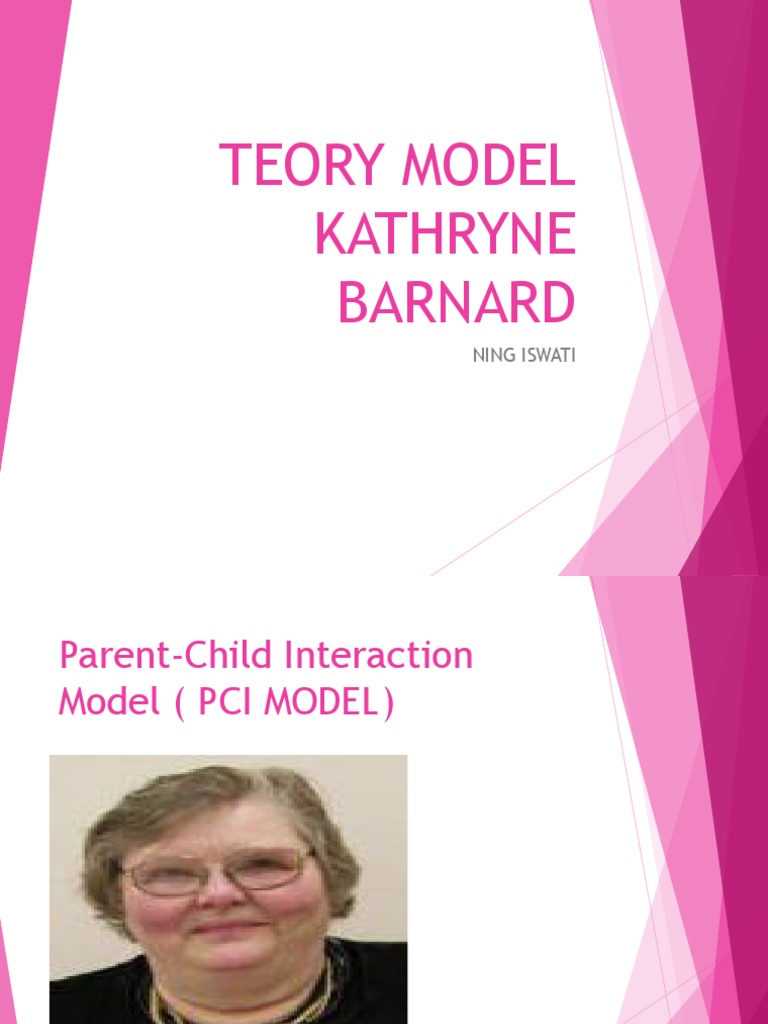 TEORY MODEL KATHRYNE BARNARD

NING ISWATI

Parent-Child Interaction Model ( PCI MODEL)